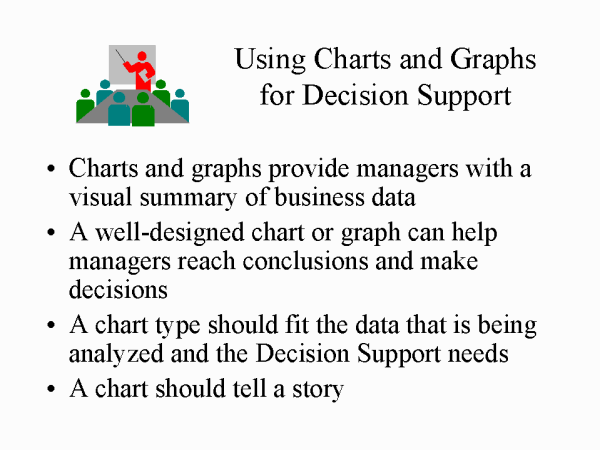 Using Charts and Graphs for Decision Support

• Charts and graphs provide managers with a visual summary of business data
• A well-designed chart or graph can help managers reach conclusions and make decisions
• A chart type should fit the data that is being analyzed and the Decision Support needs
• A chart should tell a story